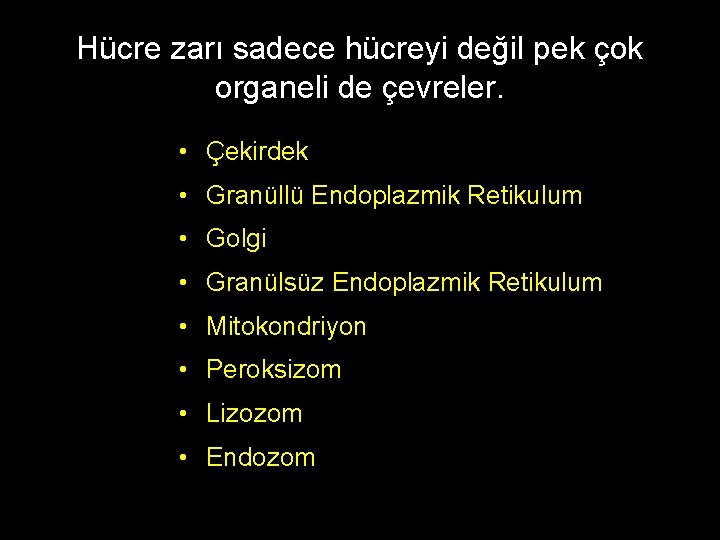 Hücre zarı sadece hücreyi değil pek çok organeli de çevreler.

• Çekirdek
• Granüllü Endoplazmik Retikulum
• Golgi
• Granülsüz Endoplazmik Retikulum
• Mitokondriyon
• Peroksizom
• Lizozom
• Endozom